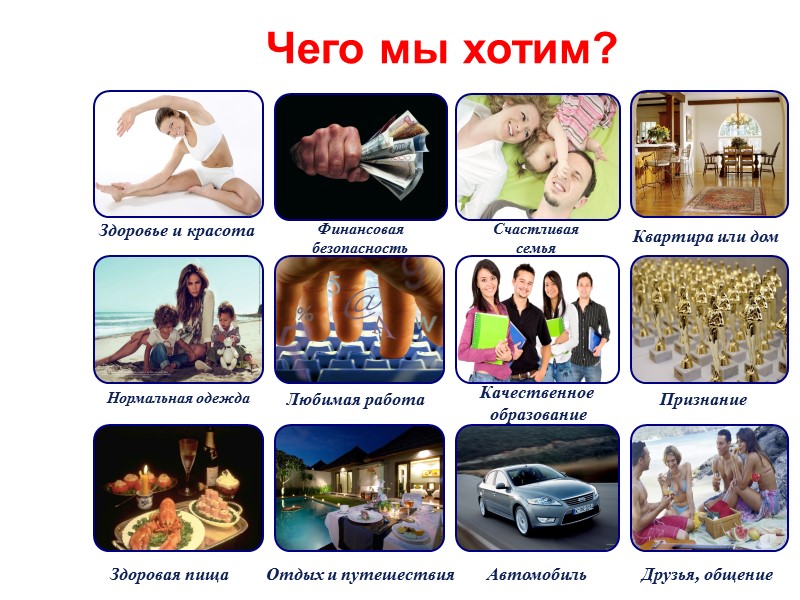 Чего мы хотим?

Здоровье и красота

Финансовая безопасность

Счастливая семья

Квартира или дом

Нормальная одежда

Любимая работа

Качественное образование

Признание

Здоровая пища

Отдых и путешествия

Автомобиль

Друзья, общение